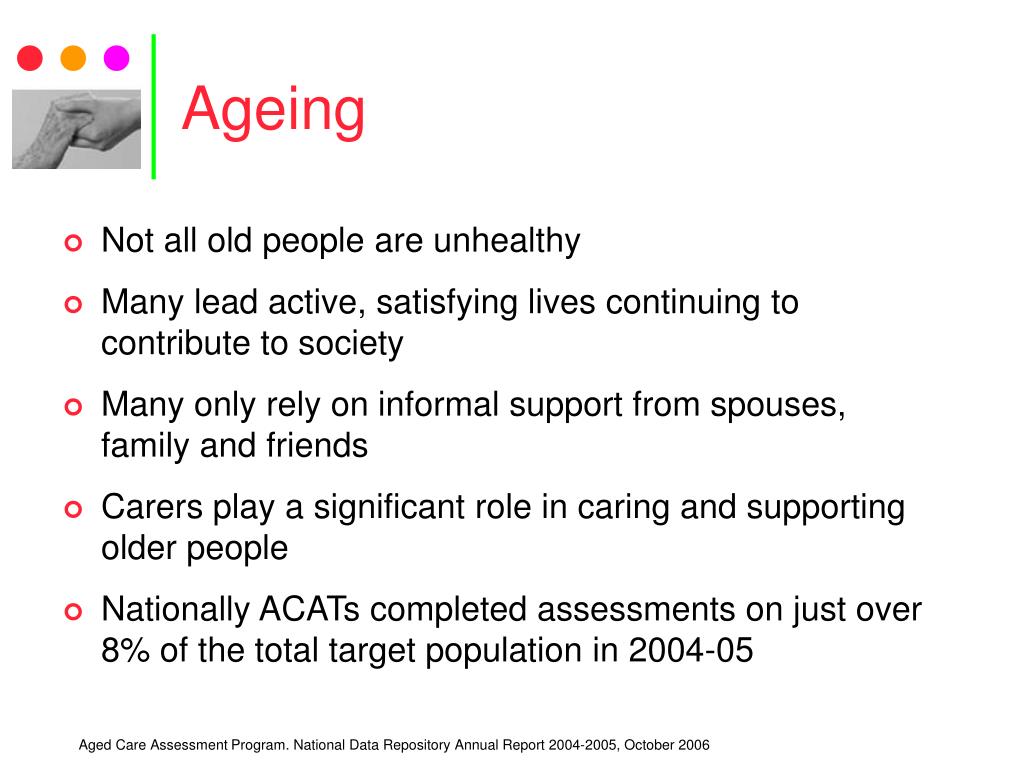 Ageing

Not all old people are unhealthy

Many lead active, satisfying lives continuing to contribute to society

Many only rely on informal support from spouses, family and friends

Carers play a significant role in caring and supporting older people

Nationally ACATs completed assessments on just over 8% of the total target population in 2004-05

Aged Care Assessment Program. National Data Repository Annual Report 2004-2005, October 2006